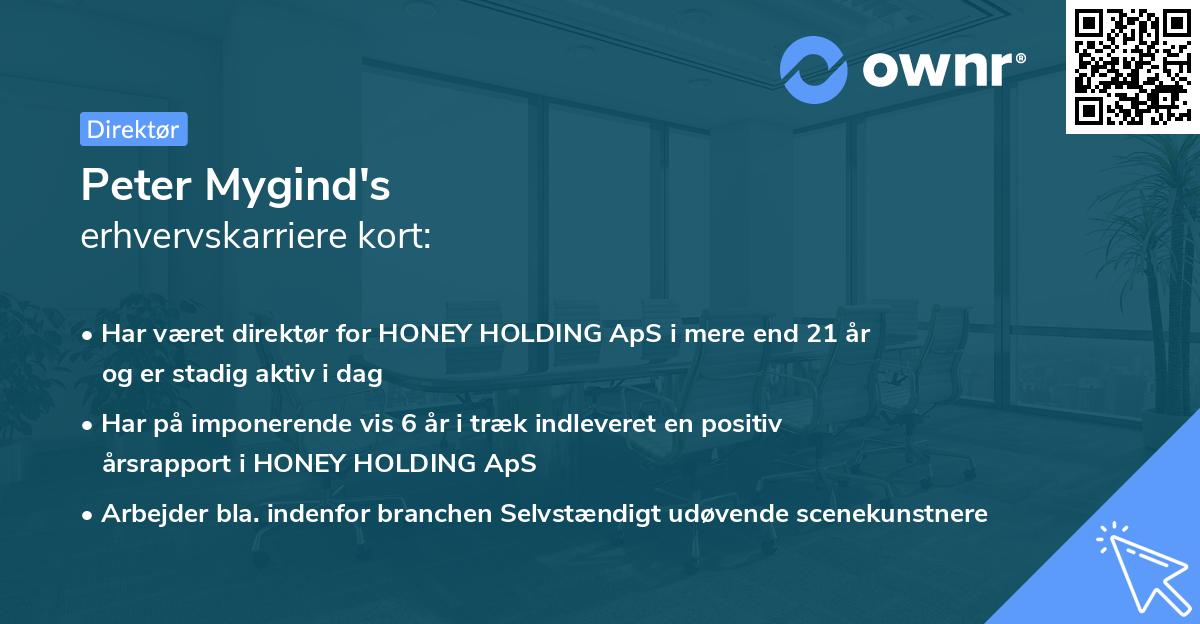 ownr®

Direktør

Peter Mygind's
erhvervskarriere kort:

• Har været direktør for HONEY HOLDING ApS i mere end 21 år og er stadig aktiv i dag

• Har på imponerende vis 6 år i træk indleveret en positiv årsrapport i HONEY HOLDING ApS

• Arbejder bla. indenfor branchen Selvstændigt udøvende scenekunstnere